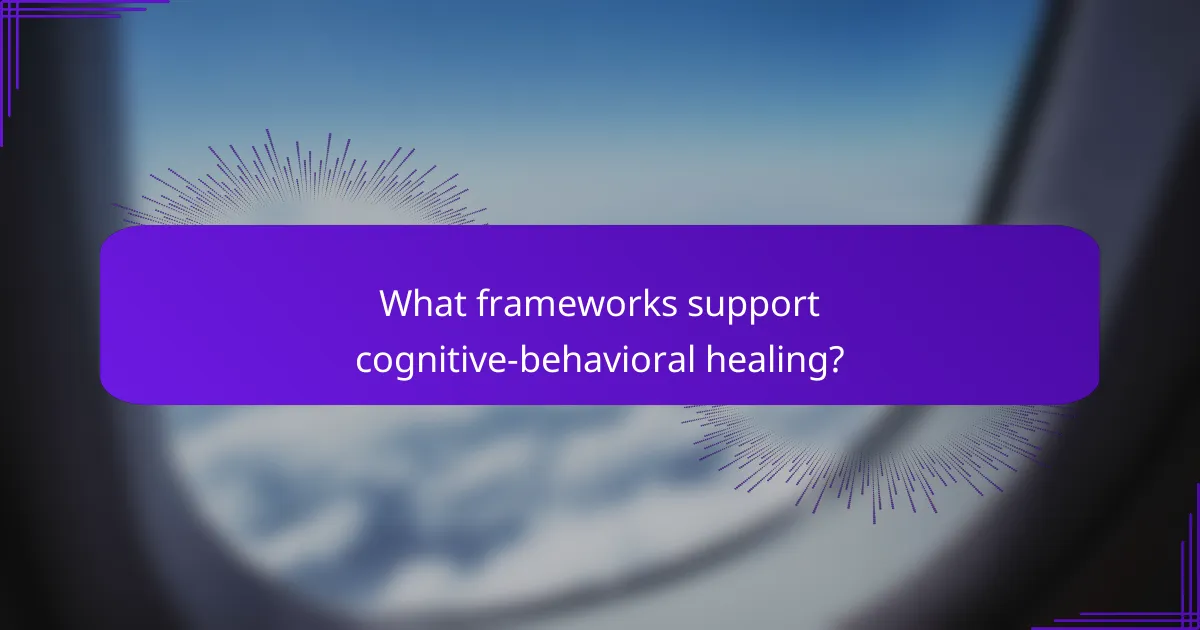 What frameworks support cognitive-behavioral healing?